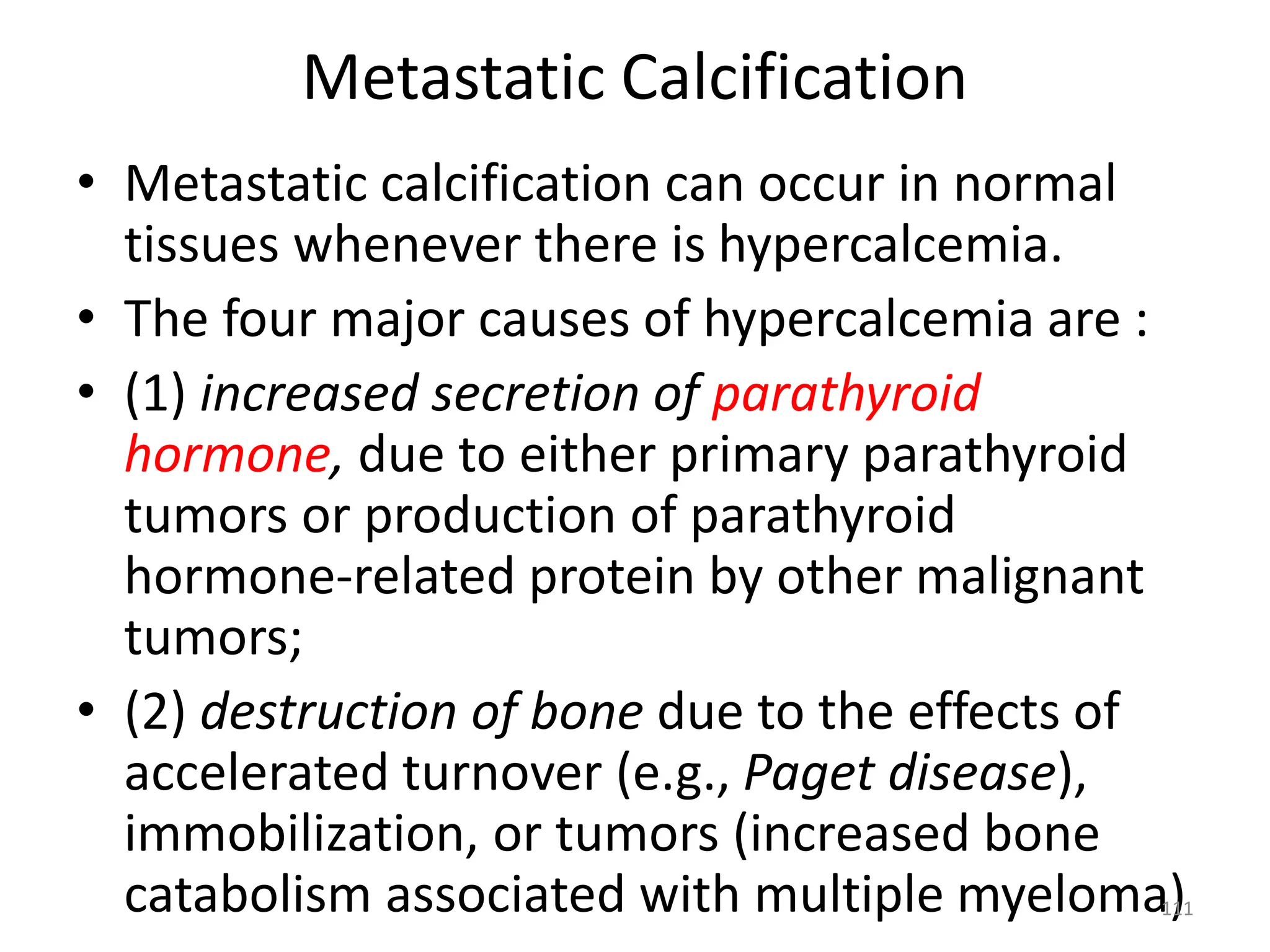 Metastatic Calcification

• Metastatic calcification can occur in normal tissues whenever there is hypercalcemia.

• The four major causes of hypercalcemia are :

• (1) increased secretion of parathyroid hormone, due to either primary parathyroid tumors or production of parathyroid hormone-related protein by other malignant tumors;

• (2) destruction of bone due to the effects of accelerated turnover (e.g., Paget disease), immobilization, or tumors (increased bone catabolism associated with multiple myeloma)

111